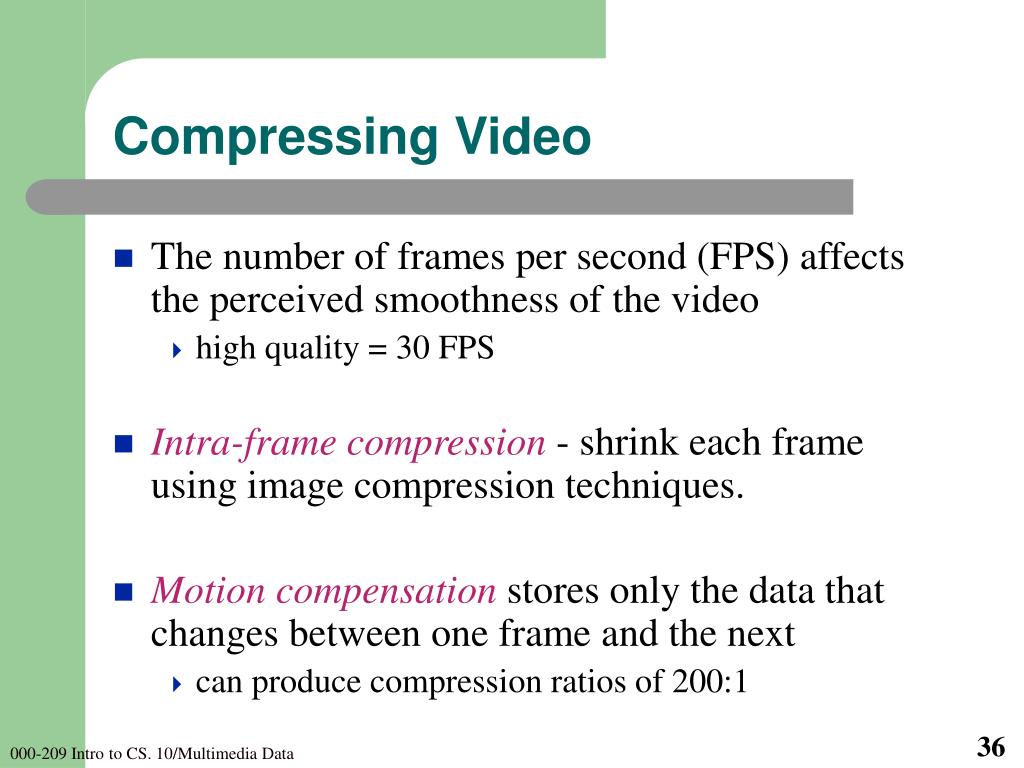 Compressing Video

The number of frames per second (FPS) affects the perceived smoothness of the video

high quality = 30 FPS

Intra-frame compression - shrink each frame using image compression techniques.

Motion compensation stores only the data that changes between one frame and the next

can produce compression ratios of 200:1

000-209 Intro to CS. 10/Multimedia Data

36